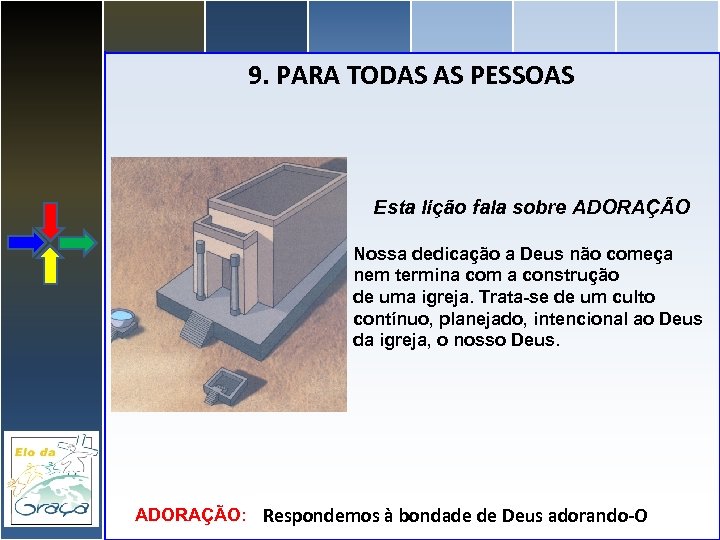 9. PARA TODAS AS PESSOAS

Esta lição fala sobre ADORAÇÃO

Nossa dedicação a Deus não começa nem termina com a construção de uma igreja. Trata-se de um culto contínuo, planejado, intencional ao Deus da igreja, o nosso Deus.

Elo da Graça

ADORAÇÃO: Respondemos à bondade de Deus adorando-O